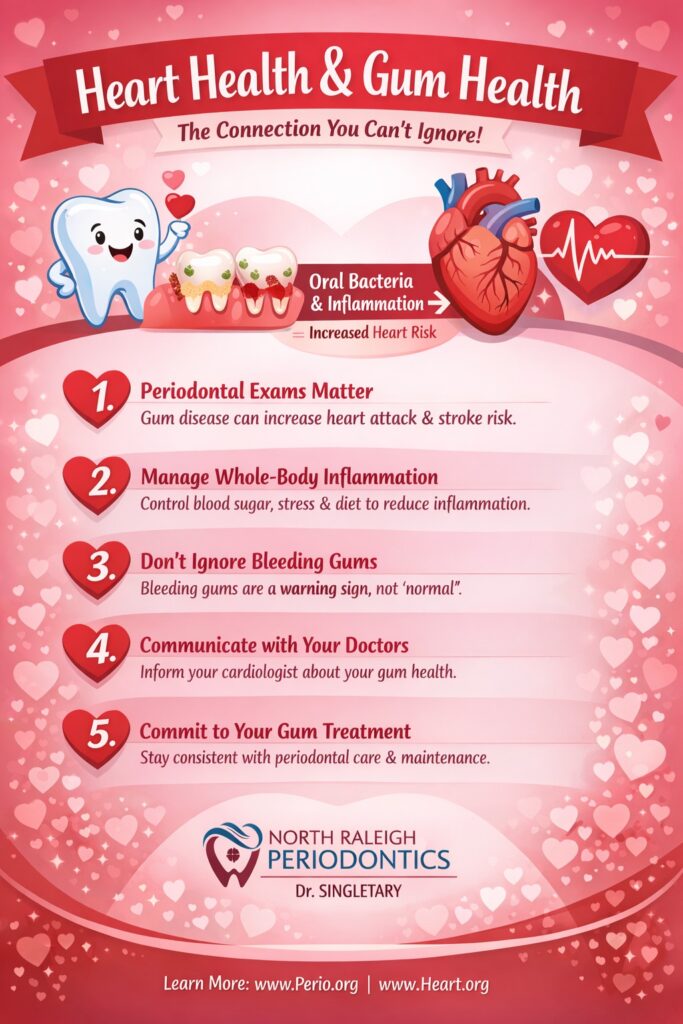 Heart Health & Gum Health

The Connection You Can't Ignore!

Oral Bacteria & Inflammation →

= Increased Heart Risk

1. Periodontal Exams Matter
Gum disease can increase heart attack & stroke risk.

2. Manage Whole-Body Inflammation
Control blood sugar, stress & diet to reduce inflammation.

3. Don't Ignore Bleeding Gums
Bleeding gums are a warning sign, not 'normal".

4. Communicate with Your Doctors
Inform your cardiologist about your gum health.

5. Commit to Your Gum Treatment
Stay consistent with periodontal care & maintenance.

NORTH RALEIGH PERIODONTICS
Dr. SINGLETARY

Learn More: www.Perio.org | www.Heart.org